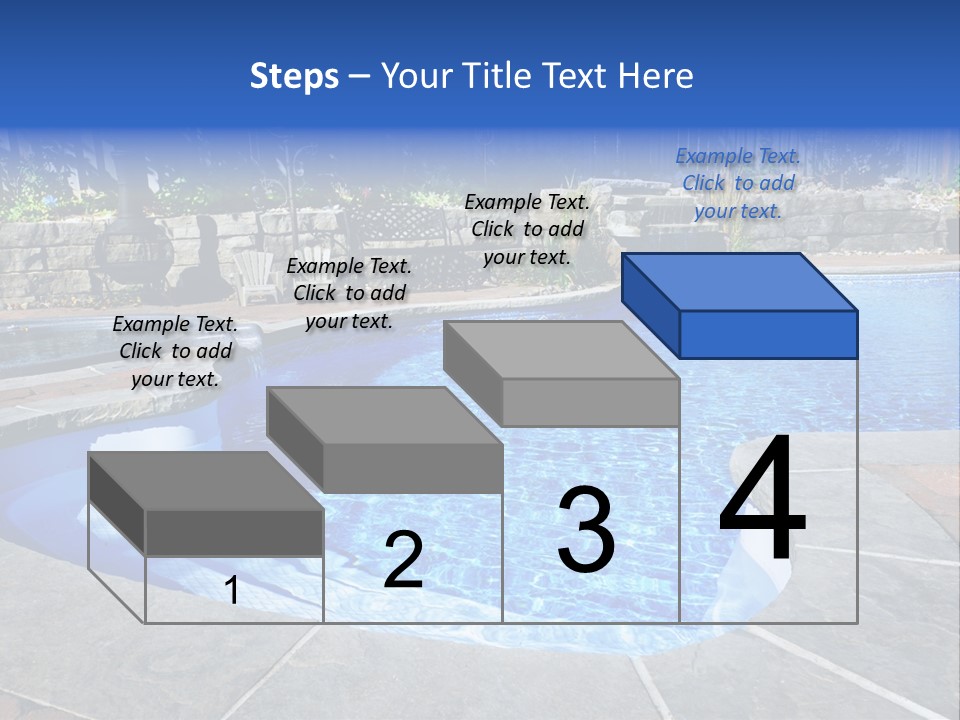 Steps – Your Title Text Here

Example Text. Click to add your text.

Example Text. Click to add your text.

Example Text. Click to add your text.

Example Text. Click to add your text.

1

2

3

4